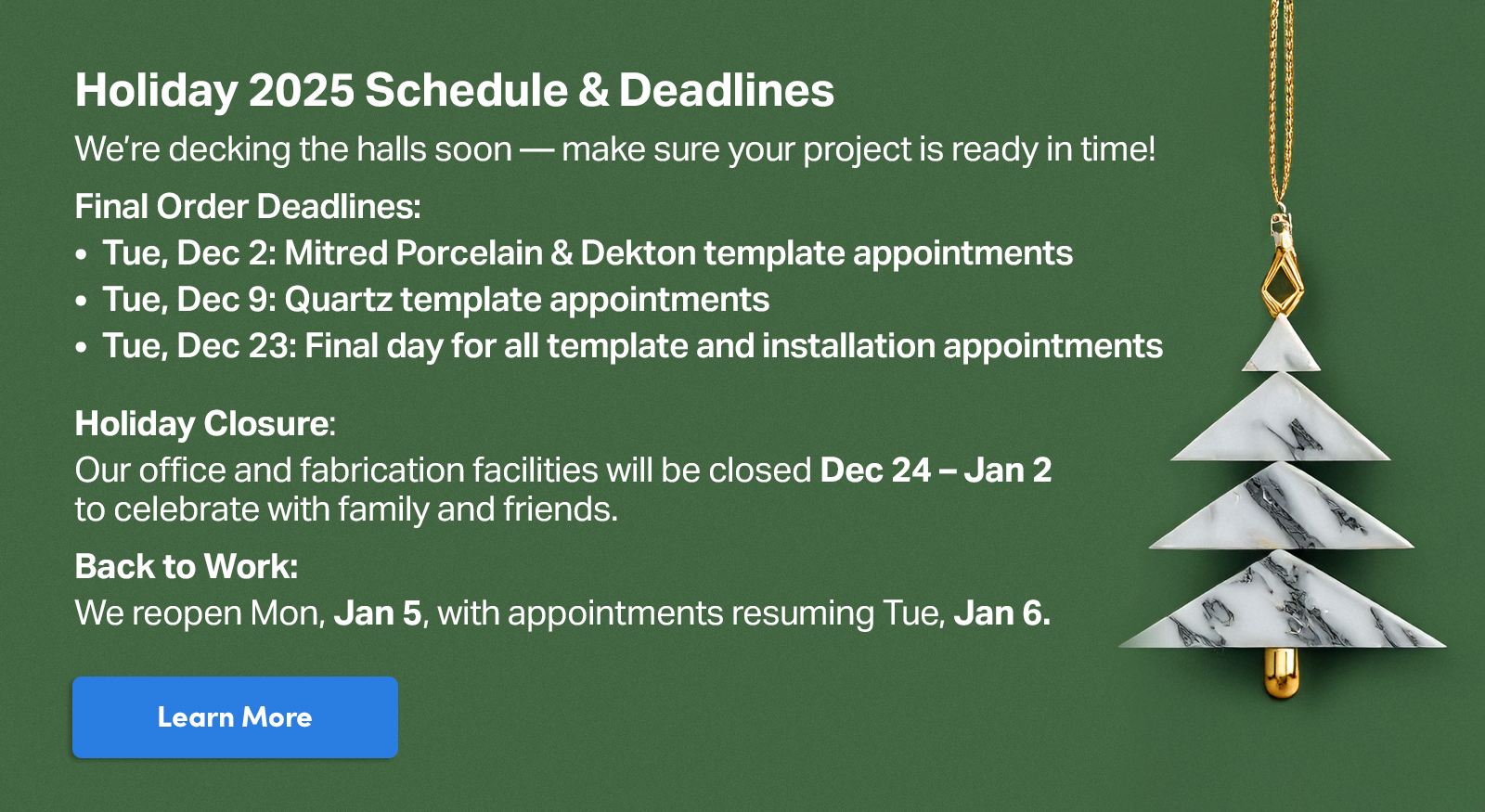 Holiday 2025 Schedule & Deadlines

We're decking the halls soon — make sure your project is ready in time!

Final Order Deadlines:
• Tue, Dec 2: Mitred Porcelain & Dekton template appointments
• Tue, Dec 9: Quartz template appointments
• Tue, Dec 23: Final day for all template and installation appointments

Holiday Closure:
Our office and fabrication facilities will be closed Dec 24 – Jan 2 to celebrate with family and friends.

Back to Work:
We reopen Mon, Jan 5, with appointments resuming Tue, Jan 6.

Learn More